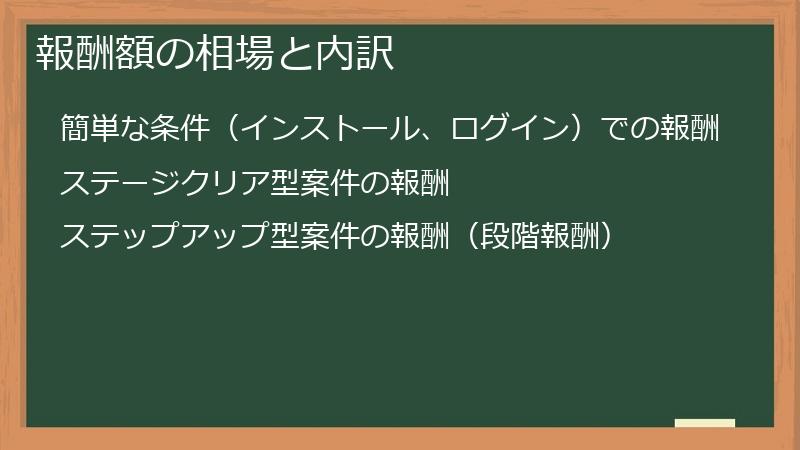 報酬額の相場と内訳

簡単な条件（インストール、ログイン）での報酬

ステージクリア型案件の報酬

ステップアップ型案件の報酬（段階報酬）